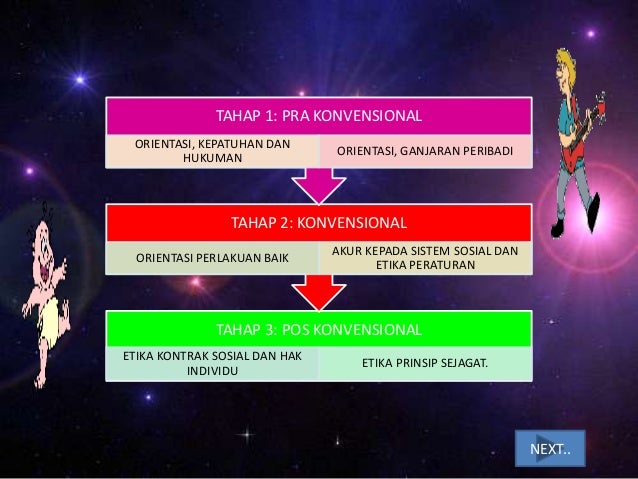 TAHAP 1: PRA KONVENSIONAL

ORIENTASI, KEPATUHAN DAN HUKUMAN

ORIENTASI, GANJARAN PERIBADI

TAHAP 2: KONVENSIONAL

ORIENTASI PERLAKUAN BAIK

AKUR KEPADA SISTEM SOSIAL DAN ETIKA PERATURAN

TAHAP 3: POS KONVENSIONAL

ETIKA KONTRAK SOSIAL DAN HAK INDIVIDU

ETIKA PRINSIP SEJAGAT.

NEXT..